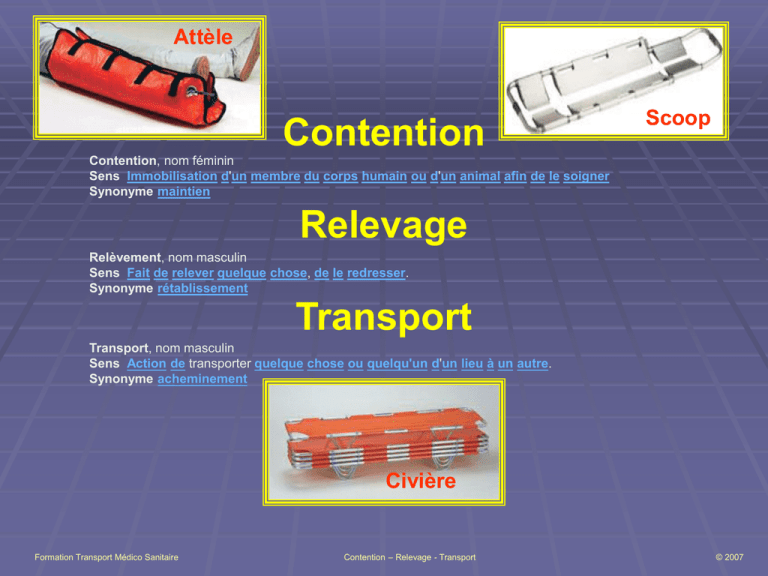 Attèle

Scoop

Contention

Contention, nom féminin
Sens Immobilisation d'un membre du corps humain ou d'un animal afin de le soigner
Synonyme maintien

Relevage

Relèvement, nom masculin
Sens Fait de relever quelque chose, de le redresser.
Synonyme rétablissement

Transport

Transport, nom masculin
Sens Action de transporter quelque chose ou quelqu'un d'un lieu à un autre.
Synonyme acheminement

Civière

Formation Transport Médico Sanitaire

Contention – Relevage - Transport

© 2007